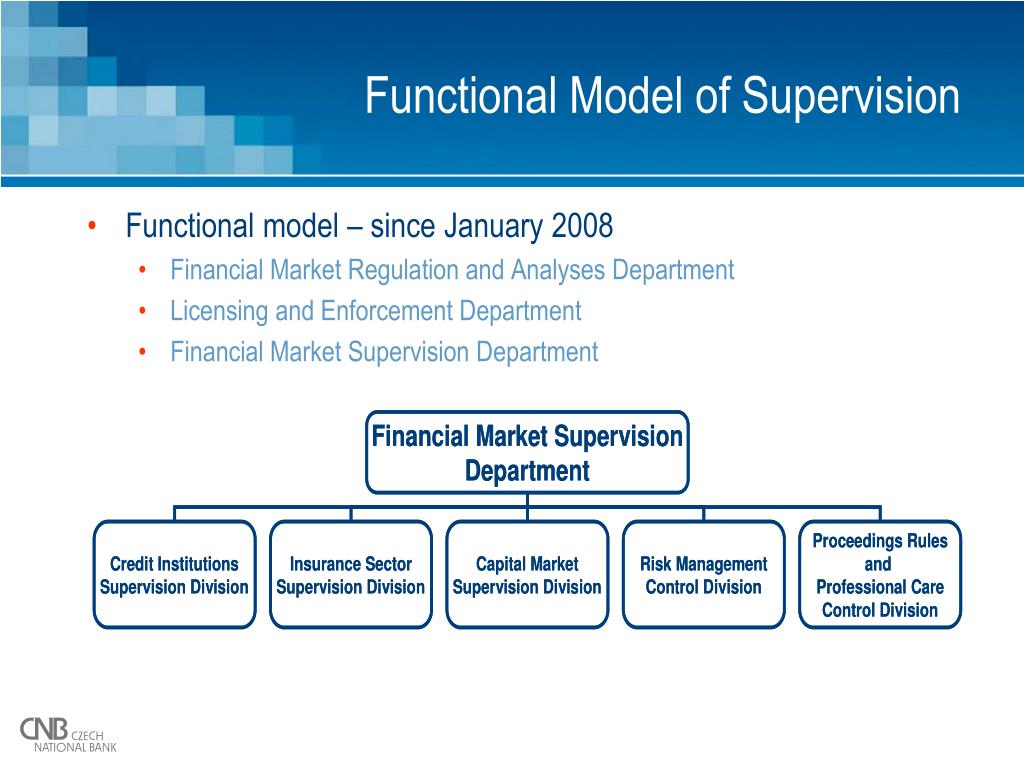 Functional Model of Supervision

• Functional model – since January 2008
  • Financial Market Regulation and Analyses Department
  • Licensing and Enforcement Department
  • Financial Market Supervision Department

Financial Market Supervision Department

Credit Institutions Supervision Division

Insurance Sector Supervision Division

Capital Market Supervision Division

Risk Management Control Division

Proceedings Rules and Professional Care Control Division

CNB CZECH NATIONAL BANK